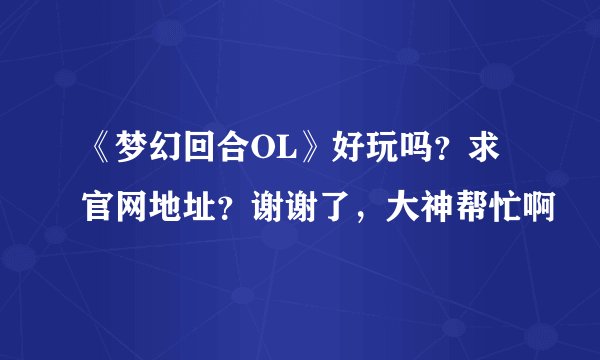 《梦幻回合OL》好玩吗？求官网地址？谢谢了，大神帮忙啊